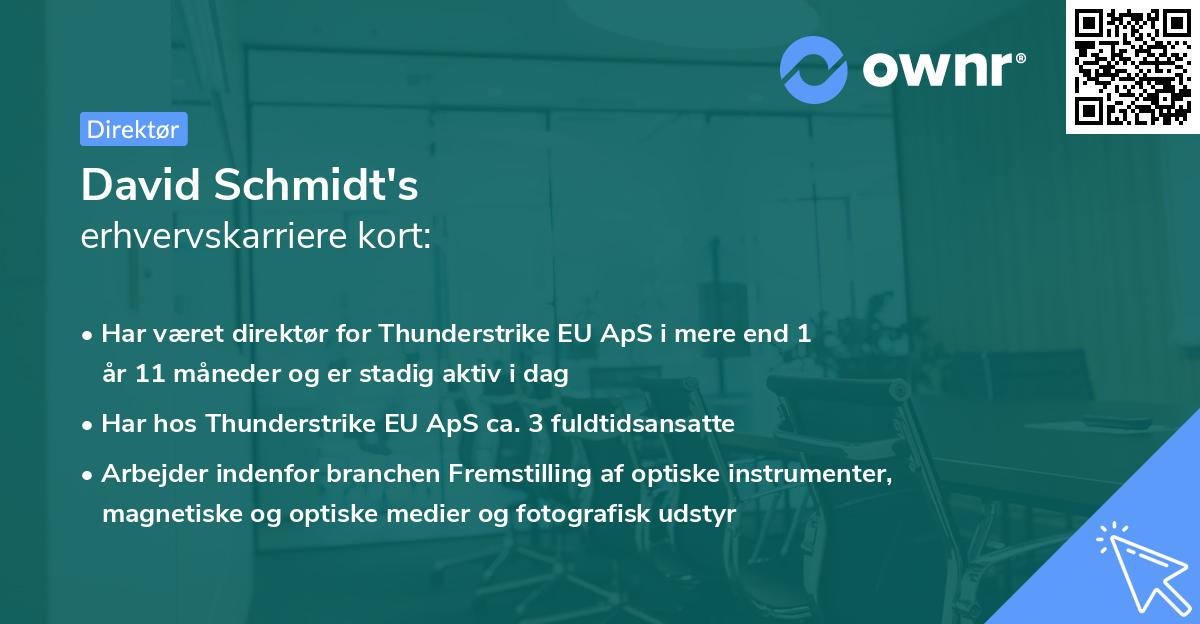 ownr®

Direktør

David Schmidt's
erhvervskarriere kort:

• Har været direktør for Thunderstrike EU ApS i mere end 1 år 11 måneder og er stadig aktiv i dag
• Har hos Thunderstrike EU ApS ca. 3 fuldtidsansatte
• Arbejder indenfor branchen Fremstilling af optiske instrumenter, magnetiske og optiske medier og fotografisk udstyr